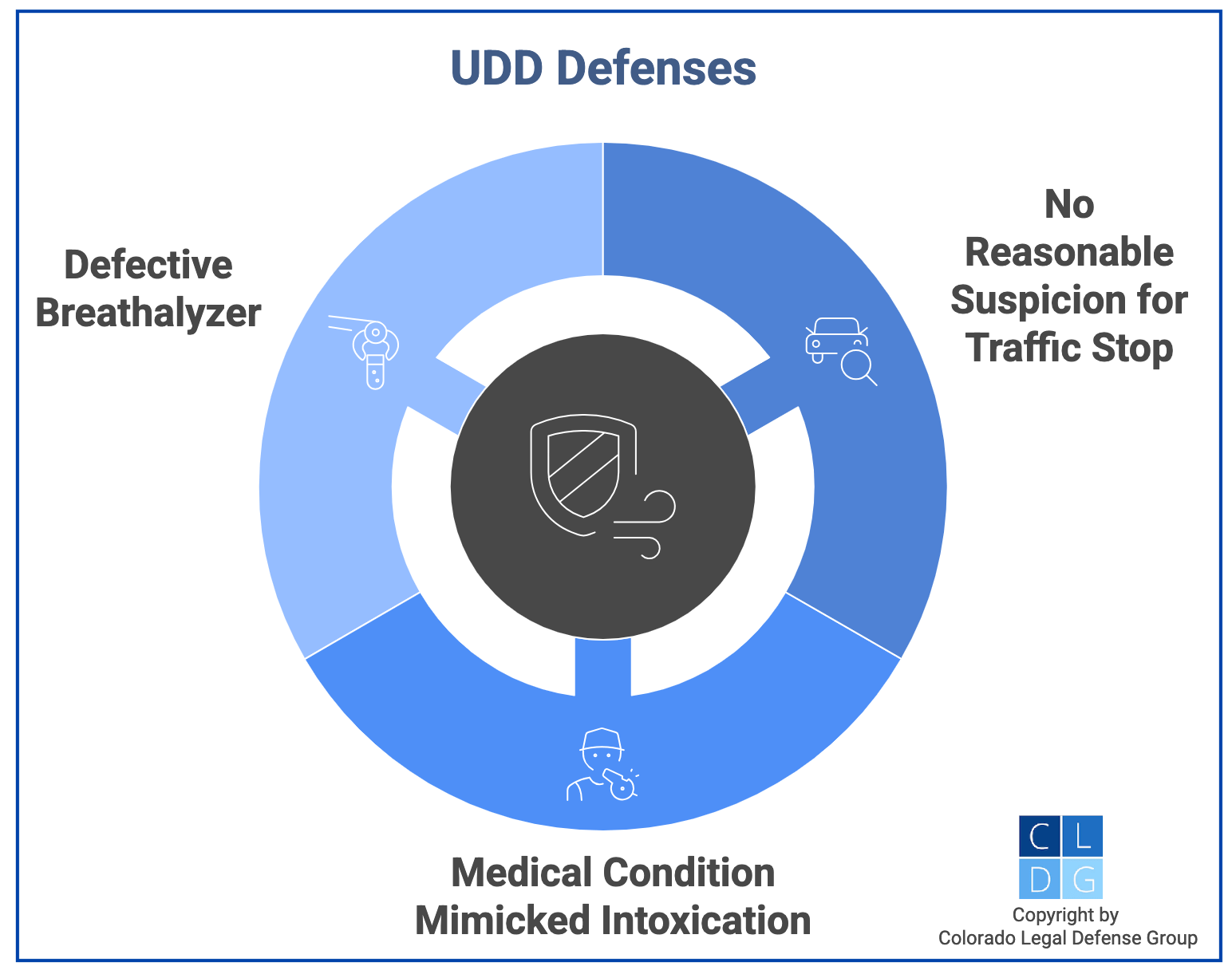 UDD Defenses

Defective Breathalyzer

No Reasonable Suspicion for Traffic Stop

Medical Condition Mimicked Intoxication

C L
D G

Copyright by
Colorado Legal Defense Group